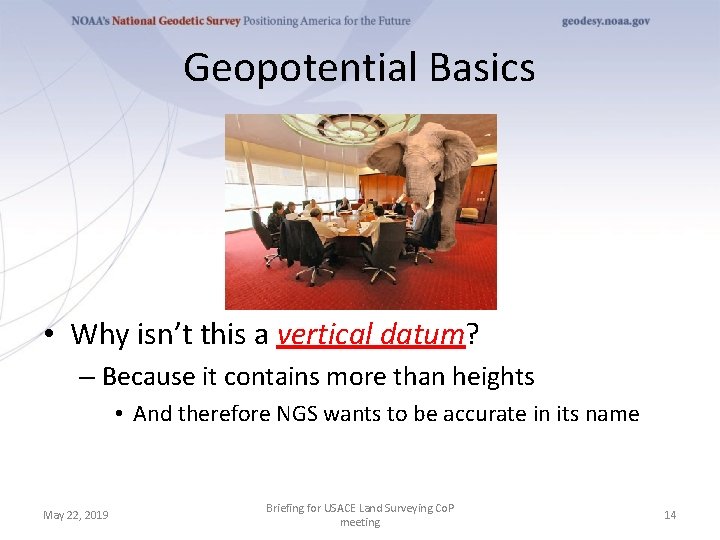 NOAA's National Geodetic Survey Positioning America for the Future

geodesy.noaa.gov

Geopotential Basics

• Why isn't this a vertical datum?

– Because it contains more than heights

• And therefore NGS wants to be accurate in its name

May 22, 2019

Briefing for USACE Land Surveying CoP meeting

14